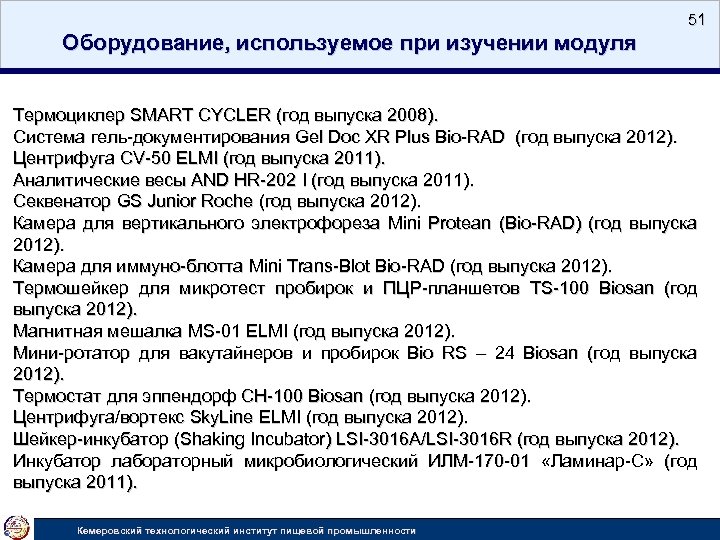 51

Оборудование, используемое при изучении модуля

Термоциклер SMART CYCLER (год выпуска 2008).
Система гель-документирования Gel Doc XR Plus Bio-RAD (год выпуска 2012).
Центрифуга CV-50 ELMI (год выпуска 2011).
Аналитические весы AND HR-202 I (год выпуска 2011).
Секвенатор GS Junior Roche (год выпуска 2012).
Камера для вертикального электрофореза Mini Protean (Bio-RAD) (год выпуска 2012).
Камера для иммуно-блотта Mini Trans-Blot Bio-RAD (год выпуска 2012).
Термошейкер для микротест пробирок и ПЦР-планшетов TS-100 Biosan (год выпуска 2012).
Магнитная мешалка MS-01 ELMI (год выпуска 2012).
Мини-ротатор для вакутайнеров и пробирок Bio RS – 24 Biosan (год выпуска 2012).
Термостат для эппендорф CH-100 Biosan (год выпуска 2012).
Центрифуга/вортекс SkyLine ELMI (год выпуска 2012).
Шейкер-инкубатор (Shaking Incubator) LSI-3016A/LSI-3016R (год выпуска 2012).
Инкубатор лабораторный микробиологический ИЛМ-170-01 «Ламинар-С» (год выпуска 2011).

Кемеровский технологический институт пищевой промышленности